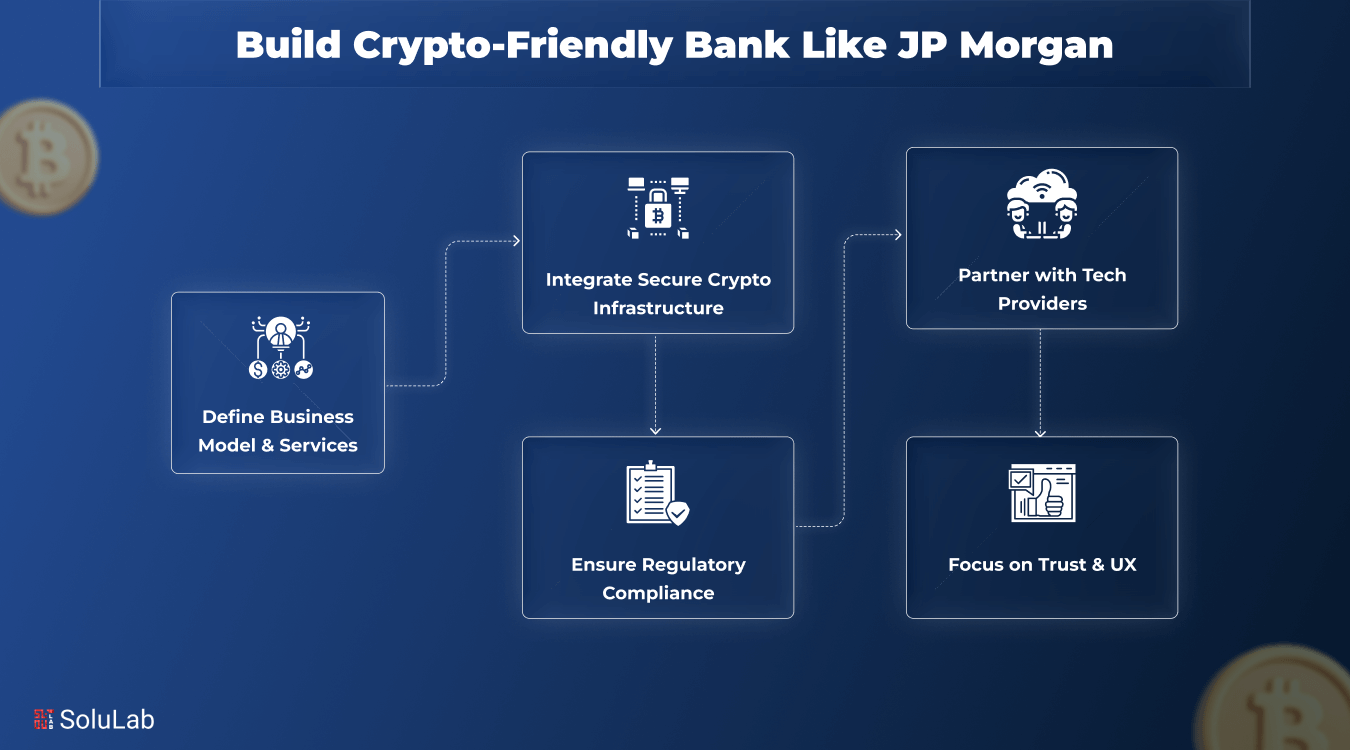 Build Crypto-Friendly Bank Like JP Morgan

Define Business Model & Services

Integrate Secure Crypto Infrastructure

Ensure Regulatory Compliance

Partner with Tech Providers

Focus on Trust & UX

SoluLab